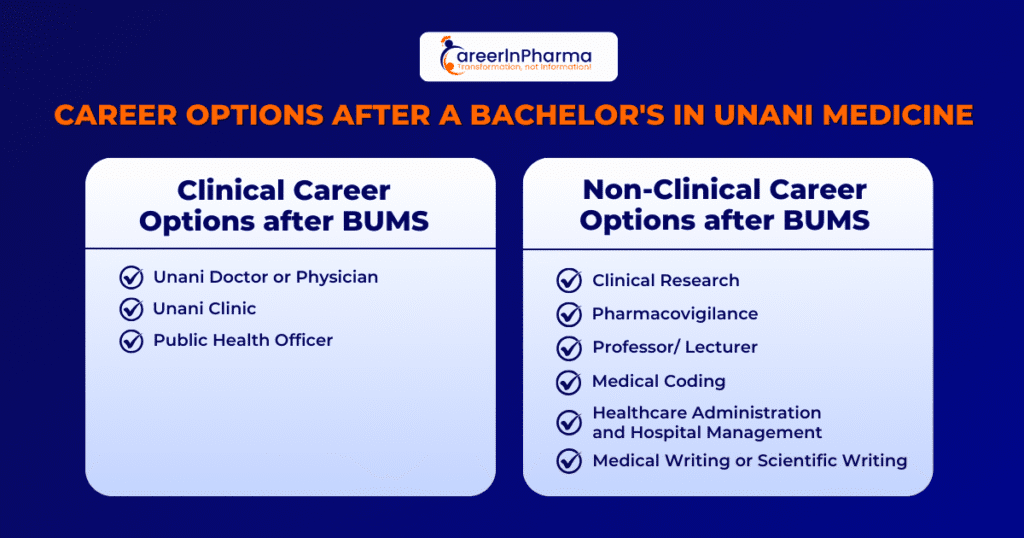 CareerInPharma
Transformation, not Information!

CAREER OPTIONS AFTER A BACHELOR'S IN UNANI MEDICINE

Clinical Career Options after BUMS

Unani Doctor or Physician
Unani Clinic
Public Health Officer

Non-Clinical Career Options after BUMS

Clinical Research
Pharmacovigilance
Professor/ Lecturer
Medical Coding
Healthcare Administration and Hospital Management
Medical Writing or Scientific Writing